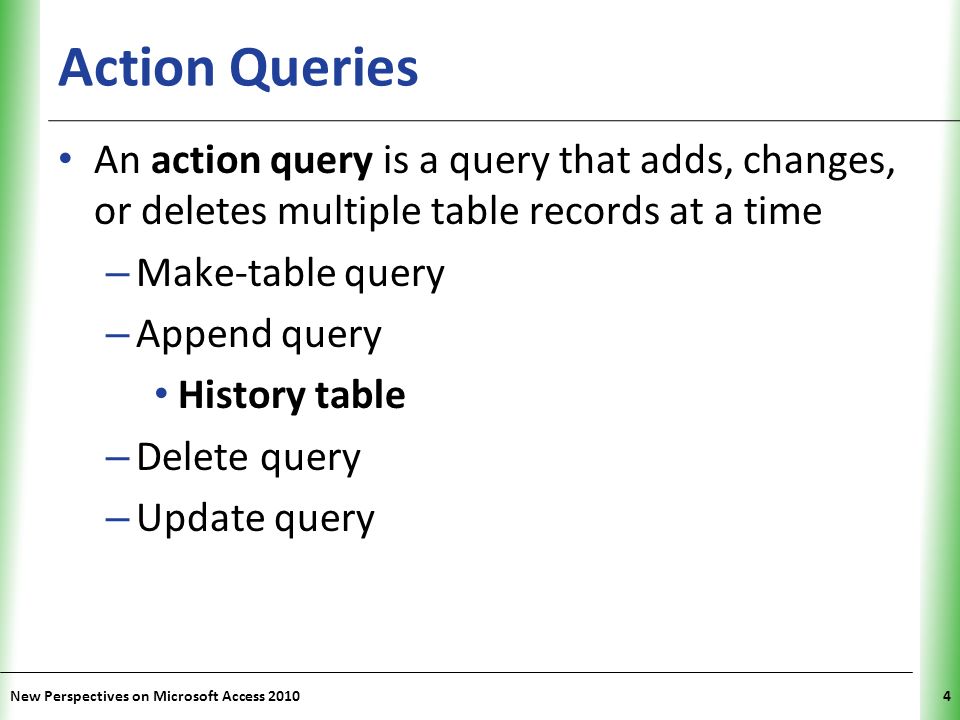 Action Queries

• An action query is a query that adds, changes, or deletes multiple table records at a time
– Make-table query
– Append query
• History table
– Delete query
– Update query

New Perspectives on Microsoft Access 2010

4